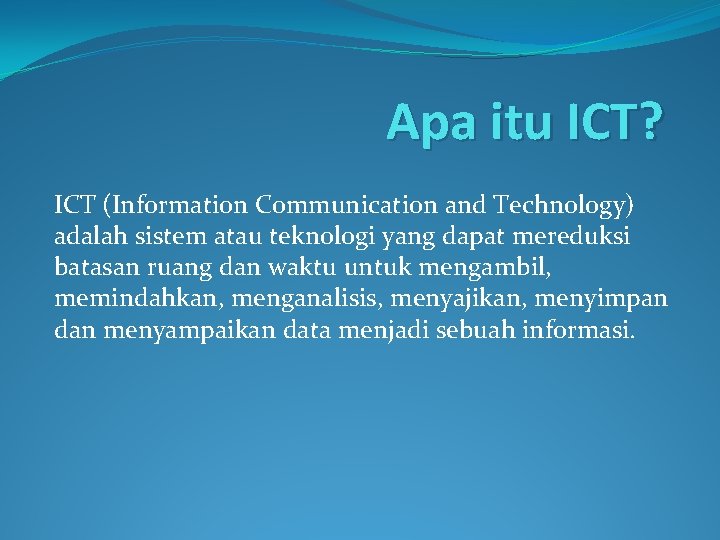 Apa itu ICT?

ICT (Information Communication and Technology) adalah sistem atau teknologi yang dapat mereduksi batasan ruang dan waktu untuk mengambil, memindahkan, menganalisis, menyajikan, menyimpan dan menyampaikan data menjadi sebuah informasi.